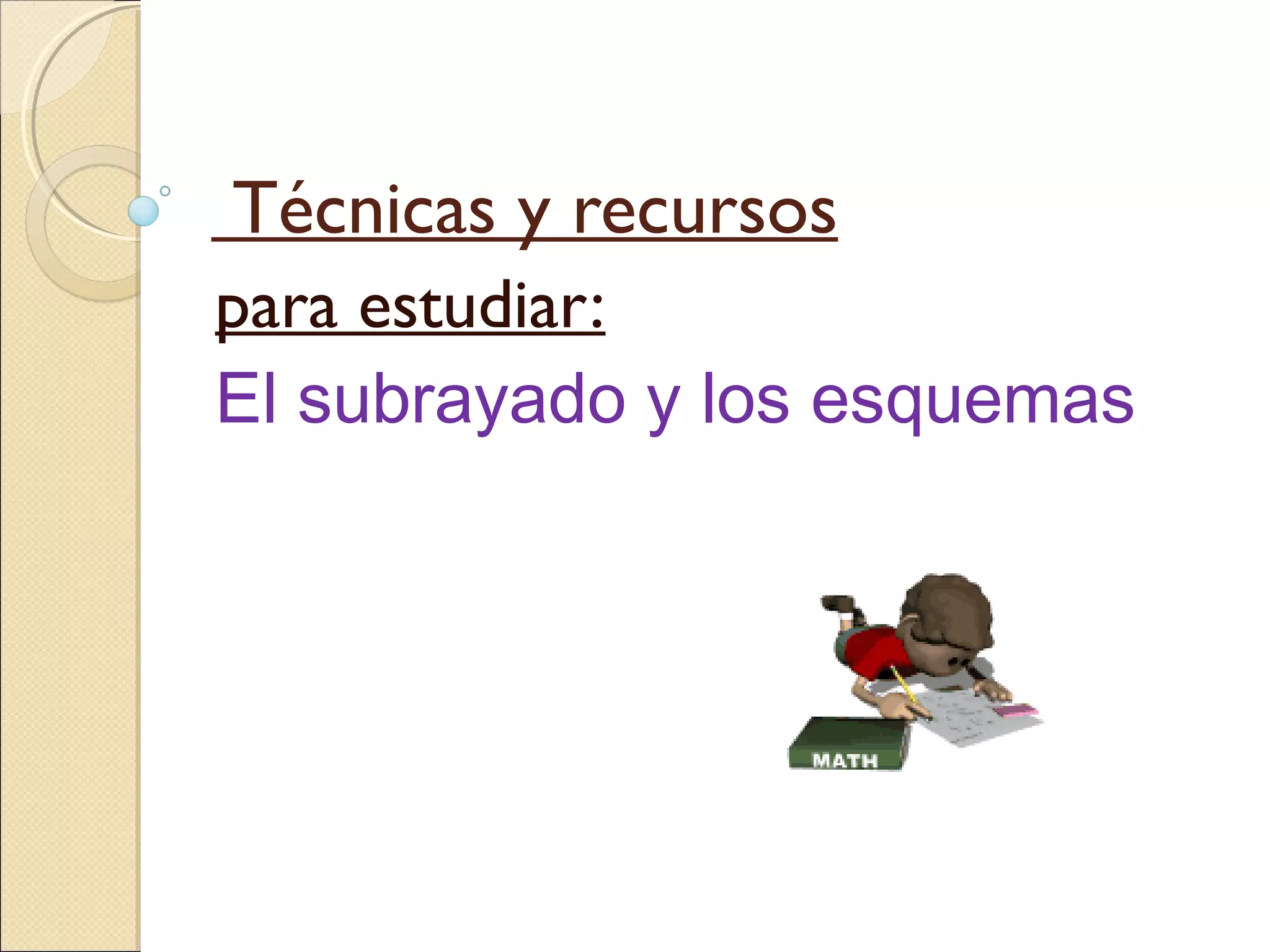 Técnicas y recursos
para estudiar:
El subrayado y los esquemas

MATH